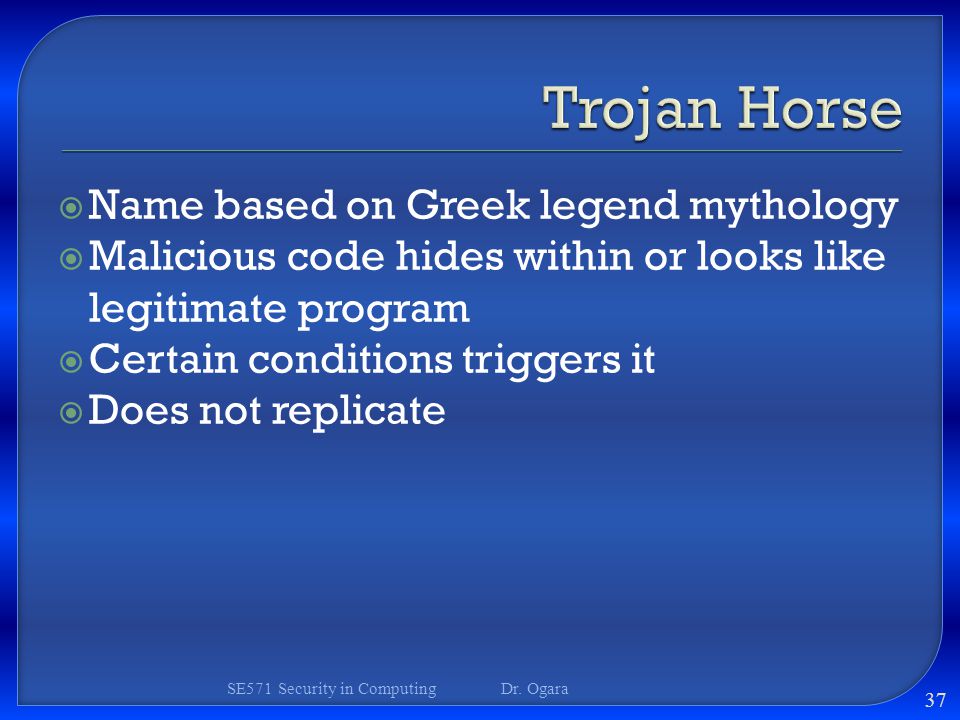 Trojan Horse

Name based on Greek legend mythology
Malicious code hides within or looks like legitimate program
Certain conditions triggers it
Does not replicate

SE571 Security in Computing Dr. Ogara

37